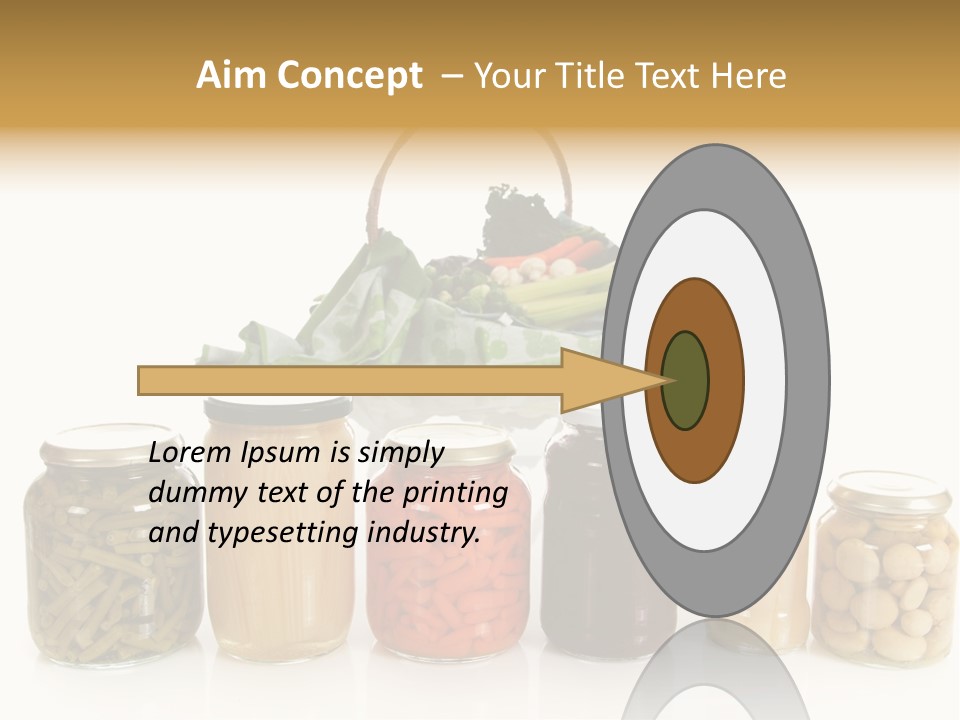 Aim Concept – Your Title Text Here

Lorem Ipsum is simply dummy text of the printing and typesetting industry.